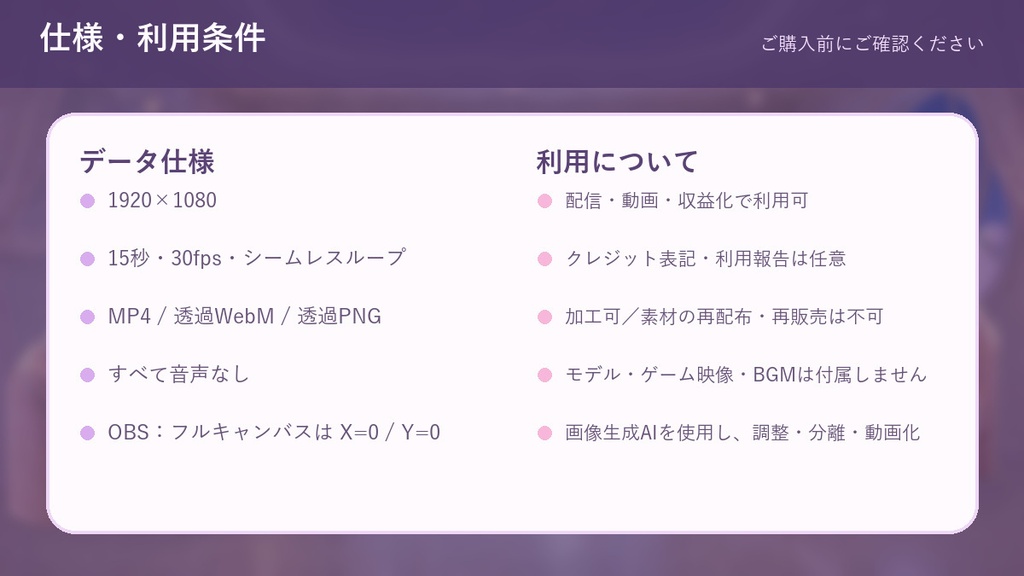 仕様・利用条件

ご購入前にご確認ください

データ仕様

1920×1080

15秒・30fps・シームレスループ

MP4 / 透過WebM / 透過PNG

すべて音声なし

OBS：フルキャンバスは X=0 / Y=0

利用について

配信・動画・収益化で利用可

クレジット表記・利用報告は任意

加工可／素材の再配布・再販売は不可

モデル・ゲーム映像・BGMは付属しません

画像生成AIを使用し、調整・分離・動画化